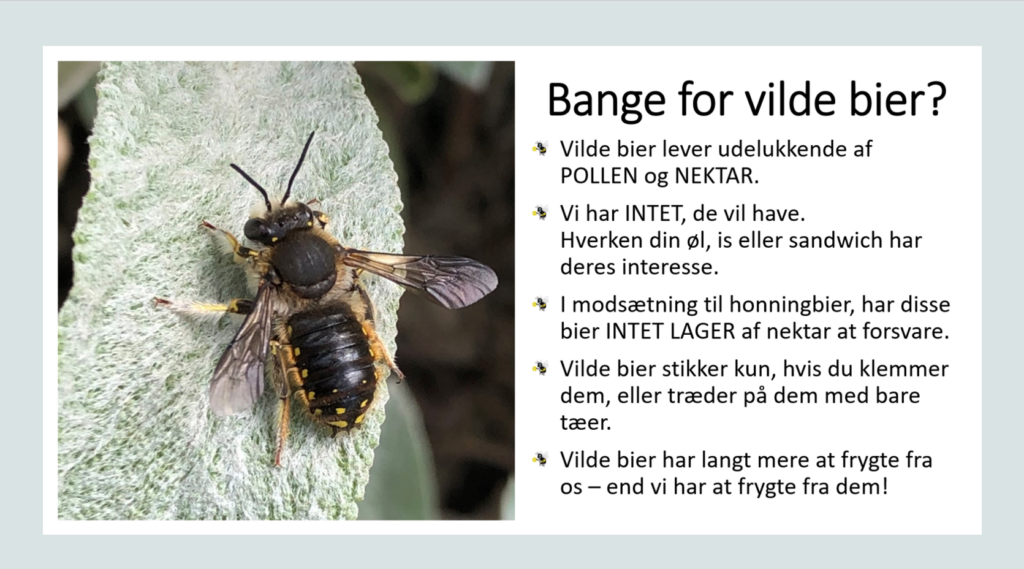 Bange for vilde bier?

Vilde bier lever udelukkende af POLLEN og NEKTAR.

Vi har INTET, de vil have.
Hverken din øl, is eller sandwich har deres interesse.

I modsætning til honningbier, har disse bier INTET LAGER af nektar at forsvare.

Vilde bier stikker kun, hvis du klemmer dem, eller træder på dem med bare tæer.

Vilde bier har langt mere at frygte fra os – end vi har at frygte fra dem!